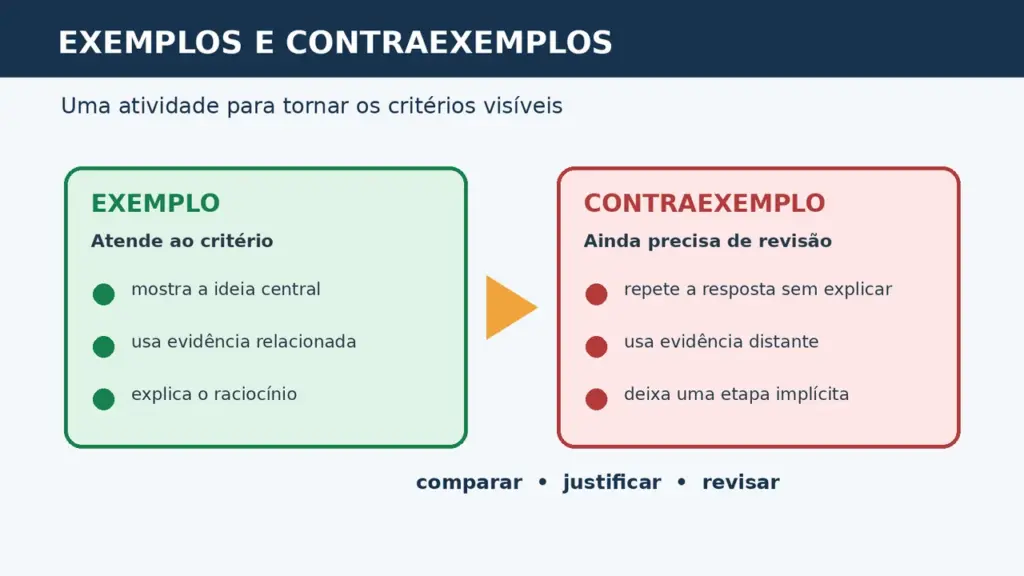 EXEMPLOS E CONTRAEXEMPLOS

Uma atividade para tornar os critérios visíveis

EXEMPLO
Atende ao critério
mostra a ideia central
usa evidência relacionada
explica o raciocínio

CONTRAEXEMPLO
Ainda precisa de revisão
repete a resposta sem explicar
usa evidência distante
deixa uma etapa implícita

comparar • justificar • revisar